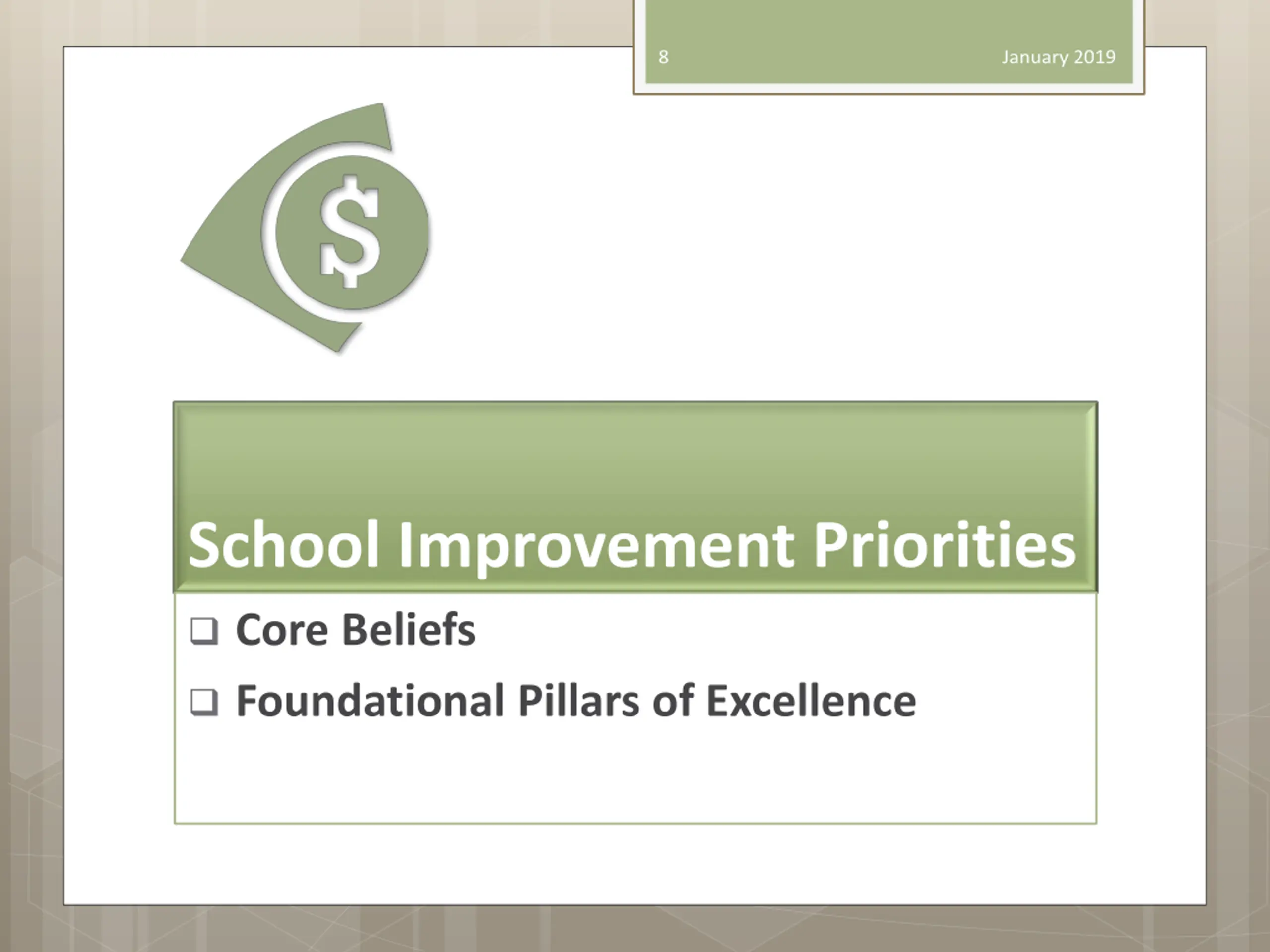 8

January 2019

$

School Improvement Priorities

❑ Core Beliefs

❑ Foundational Pillars of Excellence